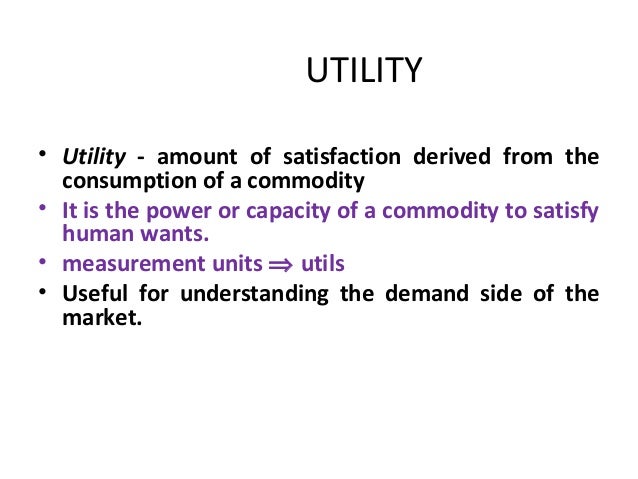 UTILITY

• Utility - amount of satisfaction derived from the consumption of a commodity
• It is the power or capacity of a commodity to satisfy human wants.
• measurement units $\Rightarrow$ utils
• Useful for understanding the demand side of the market.